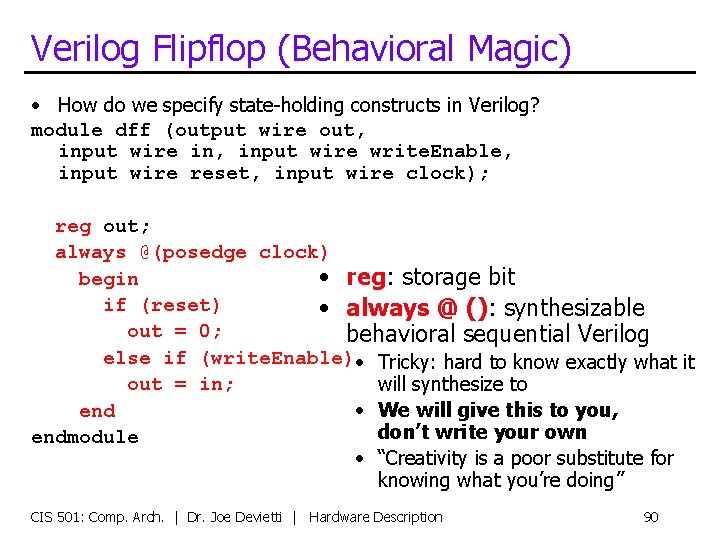 Verilog Flipflop (Behavioral Magic)

• How do we specify state-holding constructs in Verilog?

module dff (output wire out,
  input wire in, input wire writeEnable,
  input wire reset, input wire clock);

  reg out;
  always @(posedge clock)
    begin
      if (reset)
        out = 0;
      else if (writeEnable)
        out = in;
    end
endmodule

• reg: storage bit
• always @ (): synthesizable behavioral sequential Verilog
  • Tricky: hard to know exactly what it will synthesize to
  • We will give this to you, don't write your own
  • "Creativity is a poor substitute for knowing what you're doing"

CIS 501: Comp. Arch. | Dr. Joe Devietti | Hardware Description 90